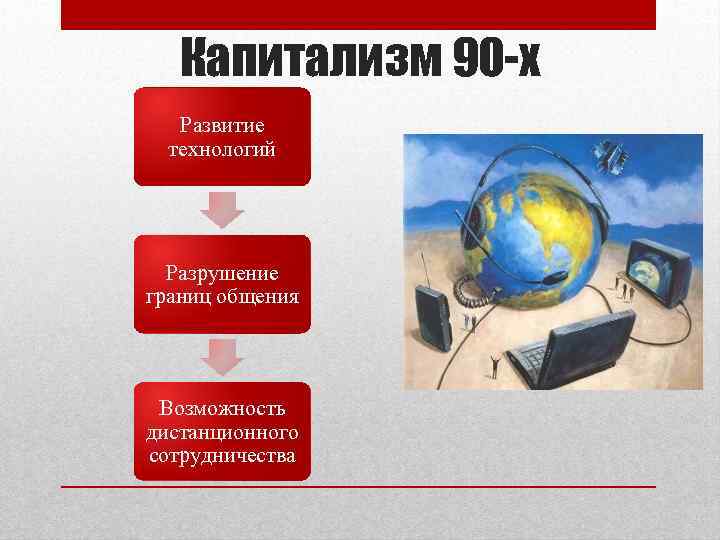 Капитализм 90-х

Развитие технологий

Разрушение границ общения

Возможность дистанционного сотрудничества